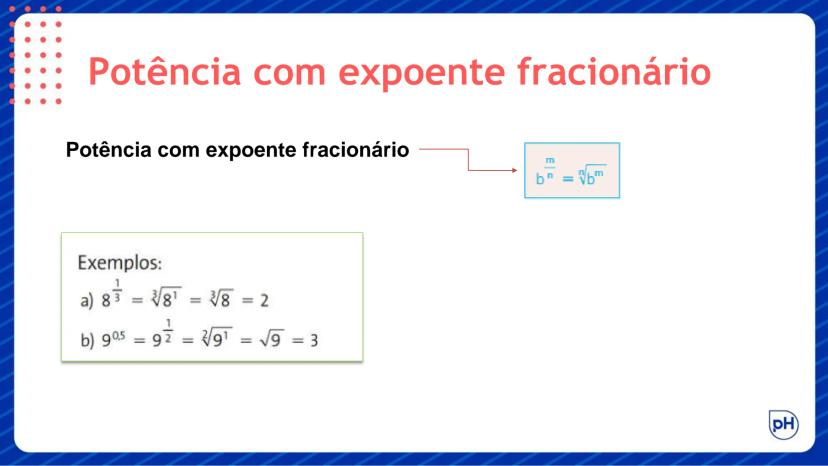 Potência com expoente fracionário

Potência com expoente fracionário

$b^{\frac{m}{n}} = \sqrt[n]{b^m}$

Exemplos:

a) $8^{\frac{1}{3}} = \sqrt[3]{8^1} = \sqrt[3]{8} = 2$

b) $9^{0,5} = 9^{\frac{1}{2}} = \sqrt[2]{9^1} = \sqrt{9} = 3$

pH